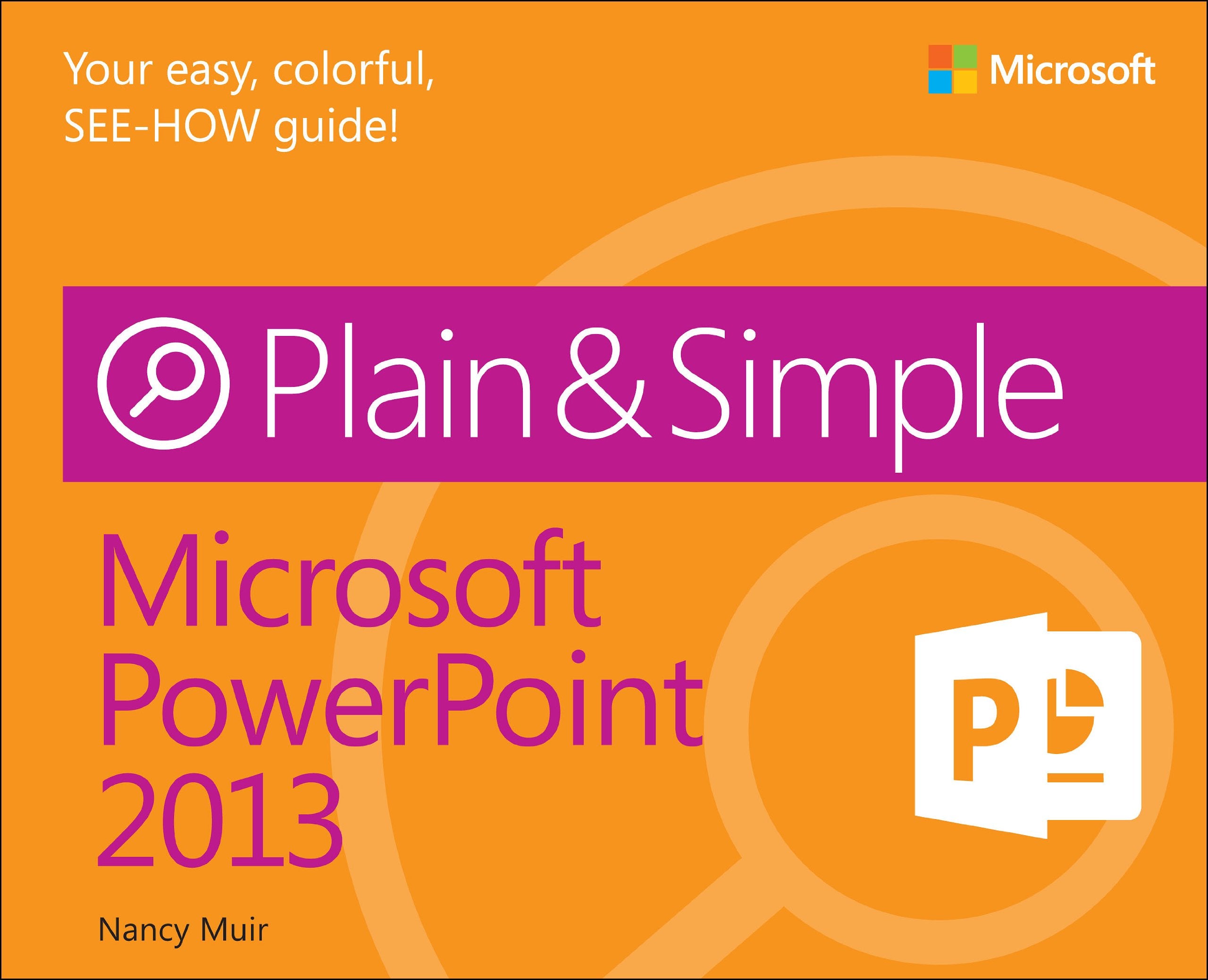 Your easy, colorful, SEE-HOW guide!

Microsoft

Plain & Simple

Microsoft PowerPoint 2013

P

Nancy Muir